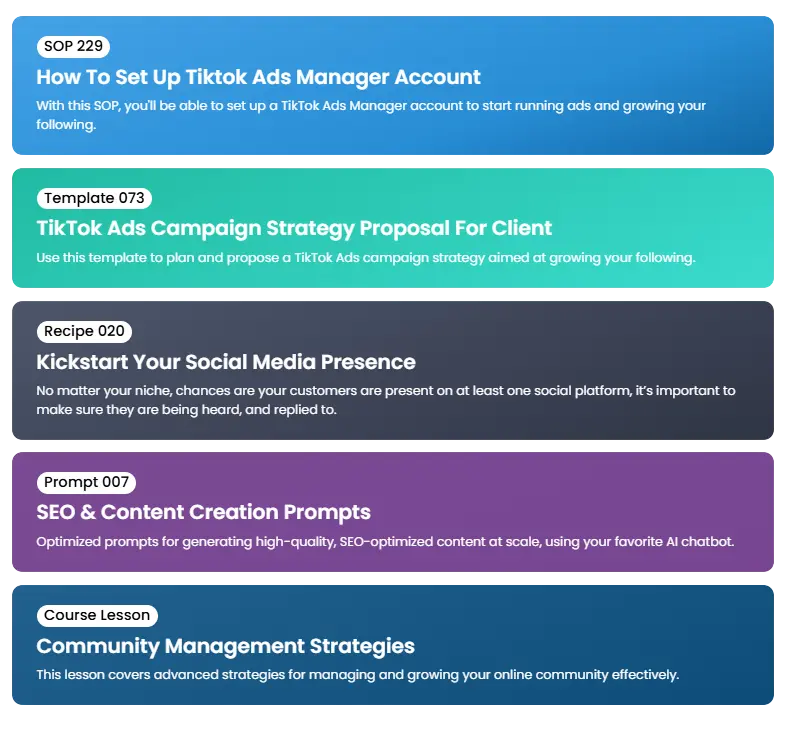 SOP 229
How To Set Up Tiktok Ads Manager Account
With this SOP, you'll be able to set up a TikTok Ads Manager account to start running ads and growing your following.

Template 073
TikTok Ads Campaign Strategy Proposal For Client
Use this template to plan and propose a TikTok Ads campaign strategy aimed at growing your following.

Recipe 020
Kickstart Your Social Media Presence
No matter your niche, chances are your customers are present on at least one social platform, it's important to make sure they are being heard, and replied to.

Prompt 007
SEO & Content Creation Prompts
Optimized prompts for generating high-quality, SEO-optimized content at scale, using your favorite AI chatbot.

Course Lesson
Community Management Strategies
This lesson covers advanced strategies for managing and growing your online community effectively.